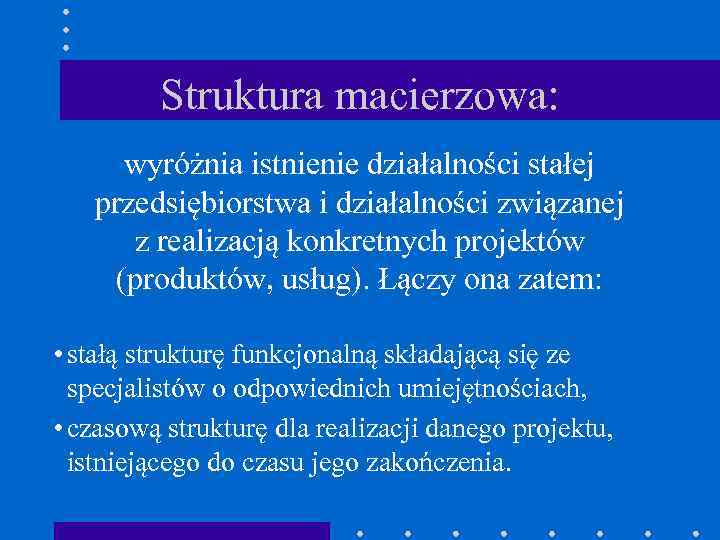 Struktura macierzowa:

wyróżnia istnienie działalności stałej przedsiębiorstwa i działalności związanej z realizacją konkretnych projektów (produktów, usług). Łączy ona zatem:

• stałą strukturę funkcjonalną składającą się ze specjalistów o odpowiednich umiejętnościach,
• czasową strukturę dla realizacji danego projektu, istniejącego do czasu jego zakończenia.